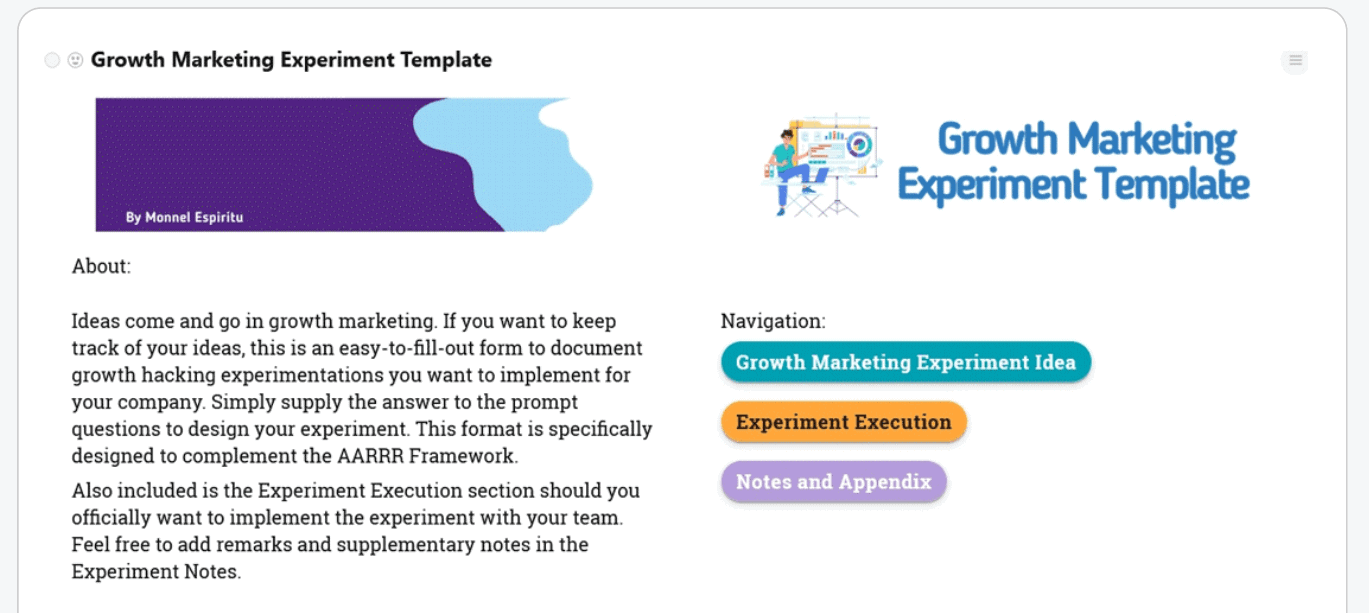 Growth Marketing Experiment Template

By Monnel Espiritu

Growth Marketing Experiment Template

About:

Ideas come and go in growth marketing. If you want to keep track of your ideas, this is an easy-to-fill-out form to document growth hacking experimentations you want to implement for your company. Simply supply the answer to the prompt questions to design your experiment. This format is specifically designed to complement the AARRR Framework.

Also included is the Experiment Execution section should you officially want to implement the experiment with your team. Feel free to add remarks and supplementary notes in the Experiment Notes.

Navigation:

Growth Marketing Experiment Idea

Experiment Execution

Notes and Appendix